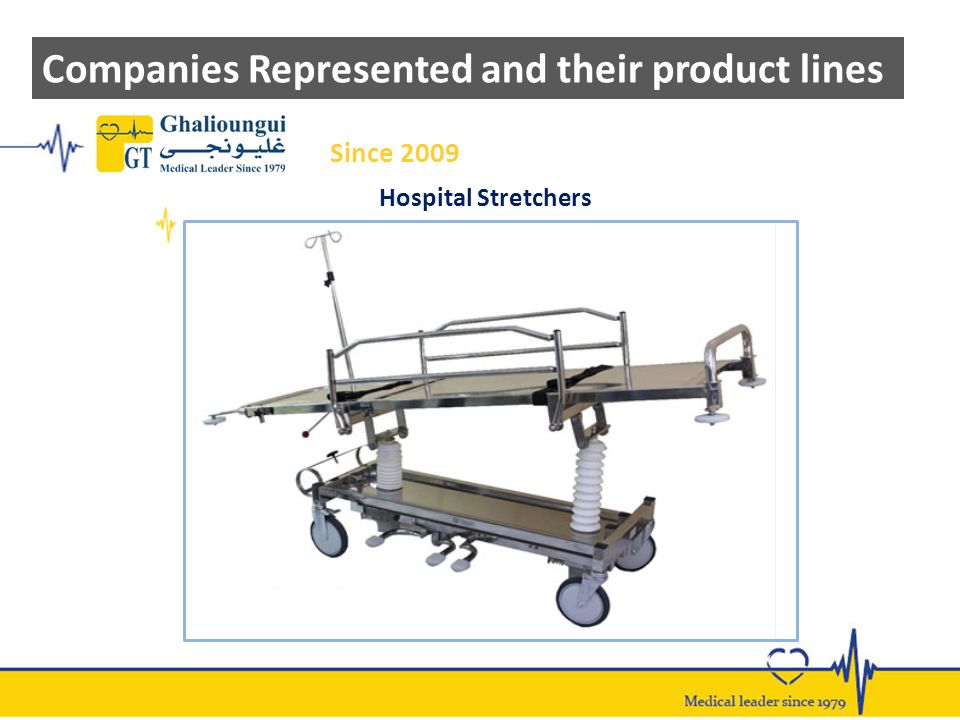 Companies Represented and their product lines

GT Ghalioungui
غليونجي
Medical Leader Since 1979

Since 2009

Hospital Stretchers

Medical leader since 1979